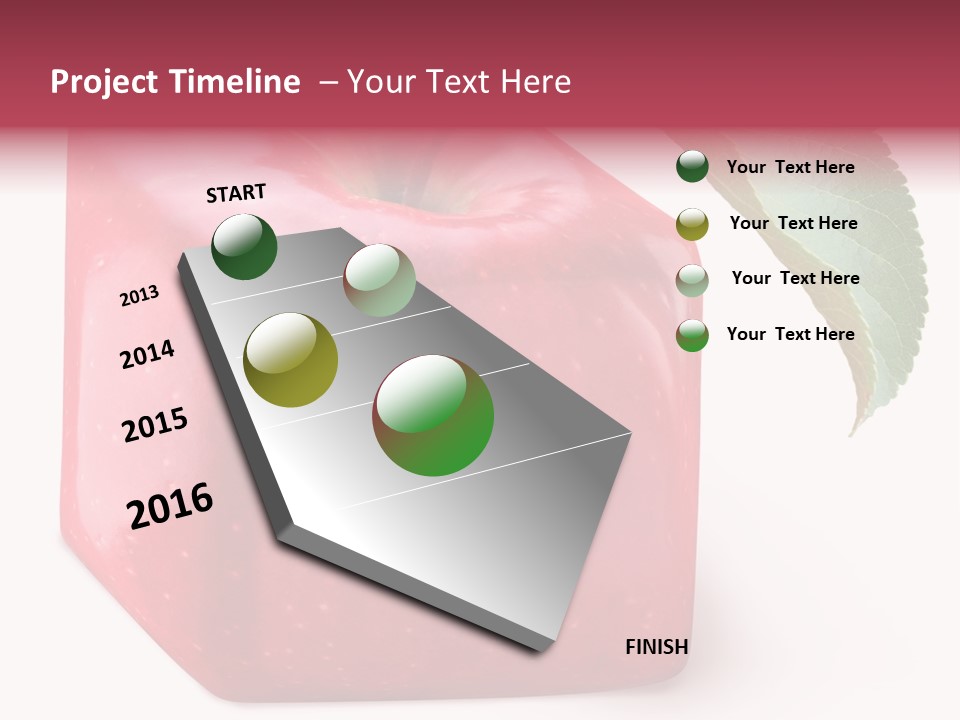 Project Timeline – Your Text Here

START

2013

2014

2015

2016

FINISH

Your Text Here

Your Text Here

Your Text Here

Your Text Here